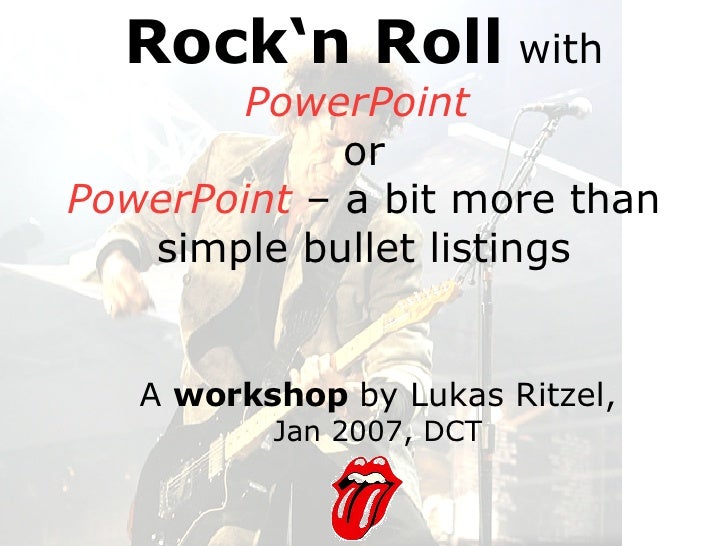 Rock‘n Roll with PowerPoint
or
PowerPoint – a bit more than simple bullet listings

A workshop by Lukas Ritzel, Jan 2007, DCT